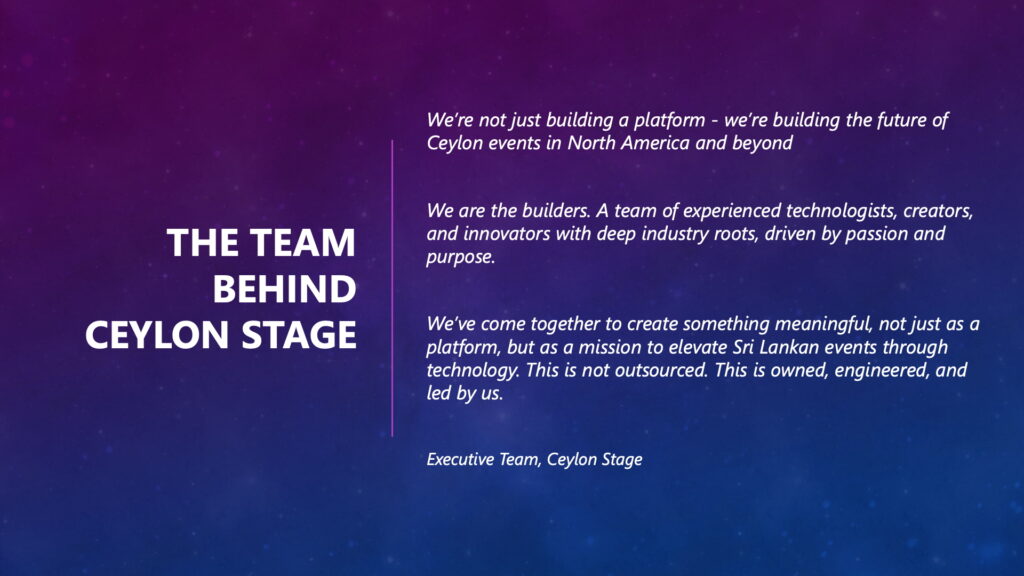 THE TEAM BEHIND CEYLON STAGE

We're not just building a platform - we're building the future of Ceylon events in North America and beyond

We are the builders. A team of experienced technologists, creators, and innovators with deep industry roots, driven by passion and purpose.

We've come together to create something meaningful, not just as a platform, but as a mission to elevate Sri Lankan events through technology. This is not outsourced. This is owned, engineered, and led by us.

Executive Team, Ceylon Stage